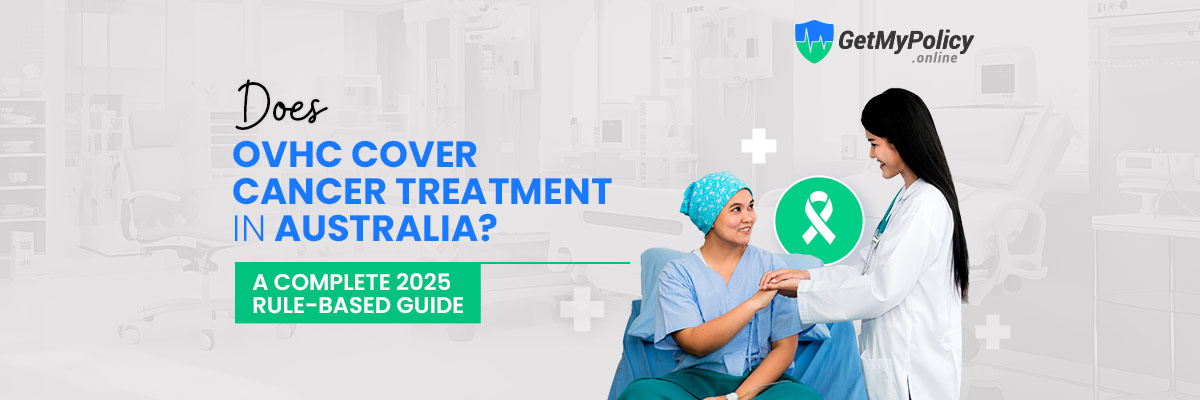 GetMyPolicy
.online

Does
OVHC COVER CANCER TREATMENT IN AUSTRALIA?

A COMPLETE 2025 RULE-BASED GUIDE